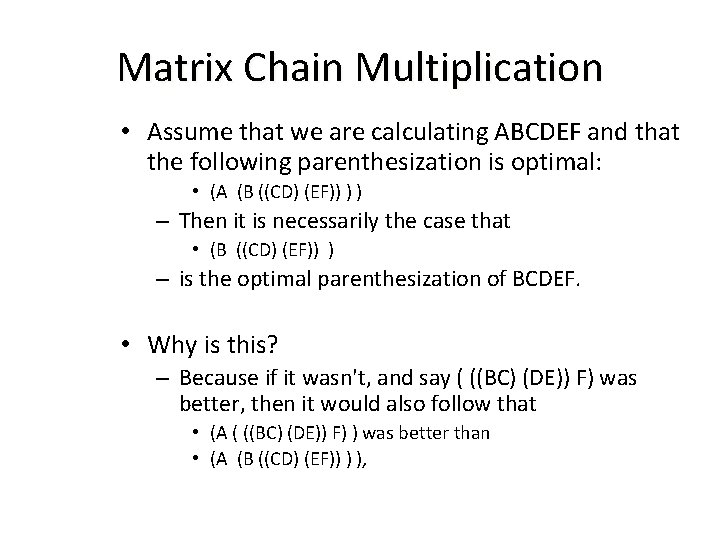 Matrix Chain Multiplication

• Assume that we are calculating ABCDEF and that the following parenthesization is optimal:
  • (A (B ((CD) (EF)) ) )
– Then it is necessarily the case that
  • (B ((CD) (EF)) )
– is the optimal parenthesization of BCDEF.

• Why is this?
– Because if it wasn't, and say ( ((BC) (DE)) F) was better, then it would also follow that
  • (A ( ((BC) (DE)) F) ) was better than
  • (A (B ((CD) (EF)) ) ),